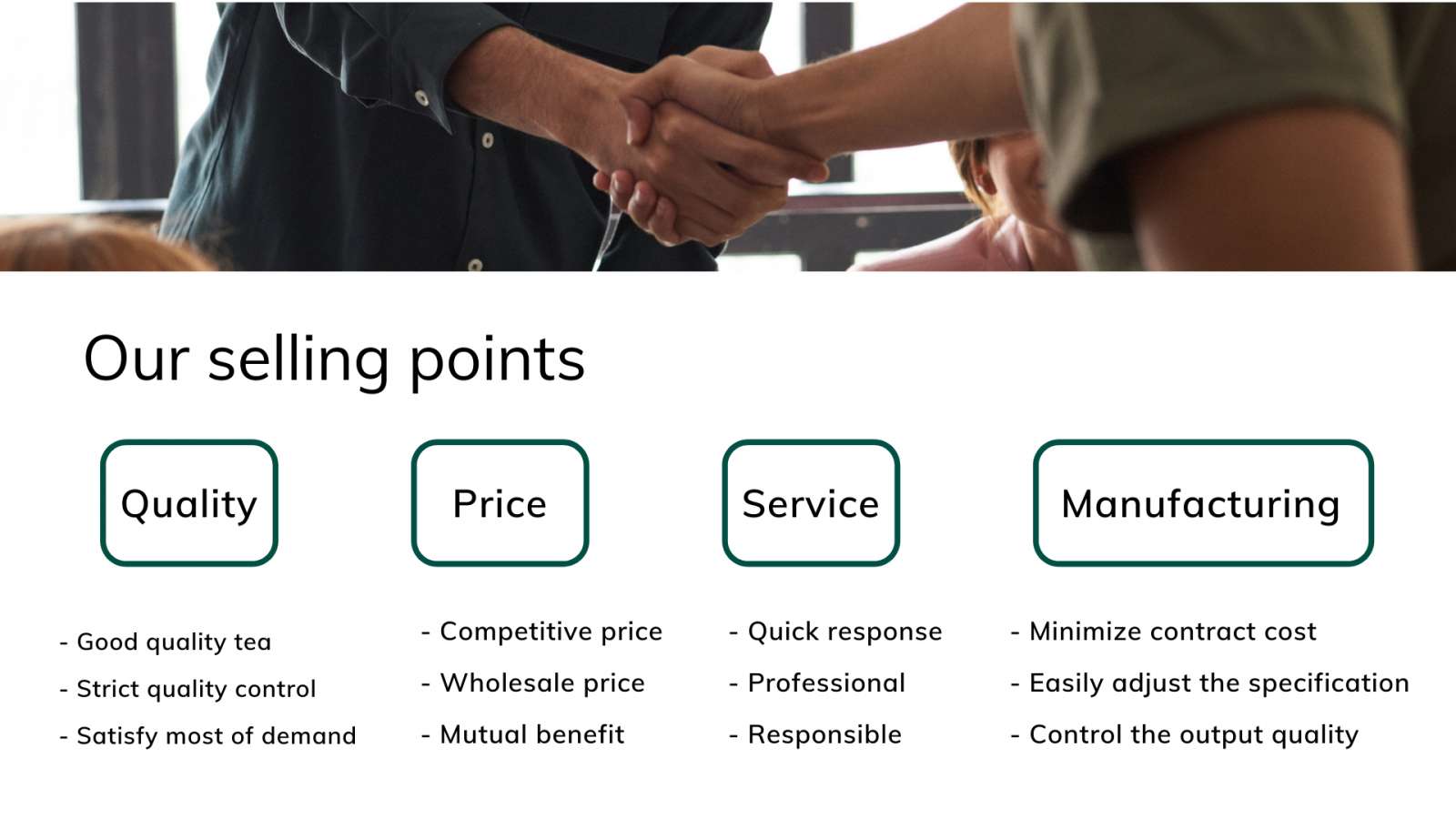 Our selling points

Quality

- Good quality tea
- Strict quality control
- Satisfy most of demand

Price

- Competitive price
- Wholesale price
- Mutual benefit

Service

- Quick response
- Professional
- Responsible

Manufacturing

- Minimize contract cost
- Easily adjust the specification
- Control the output quality